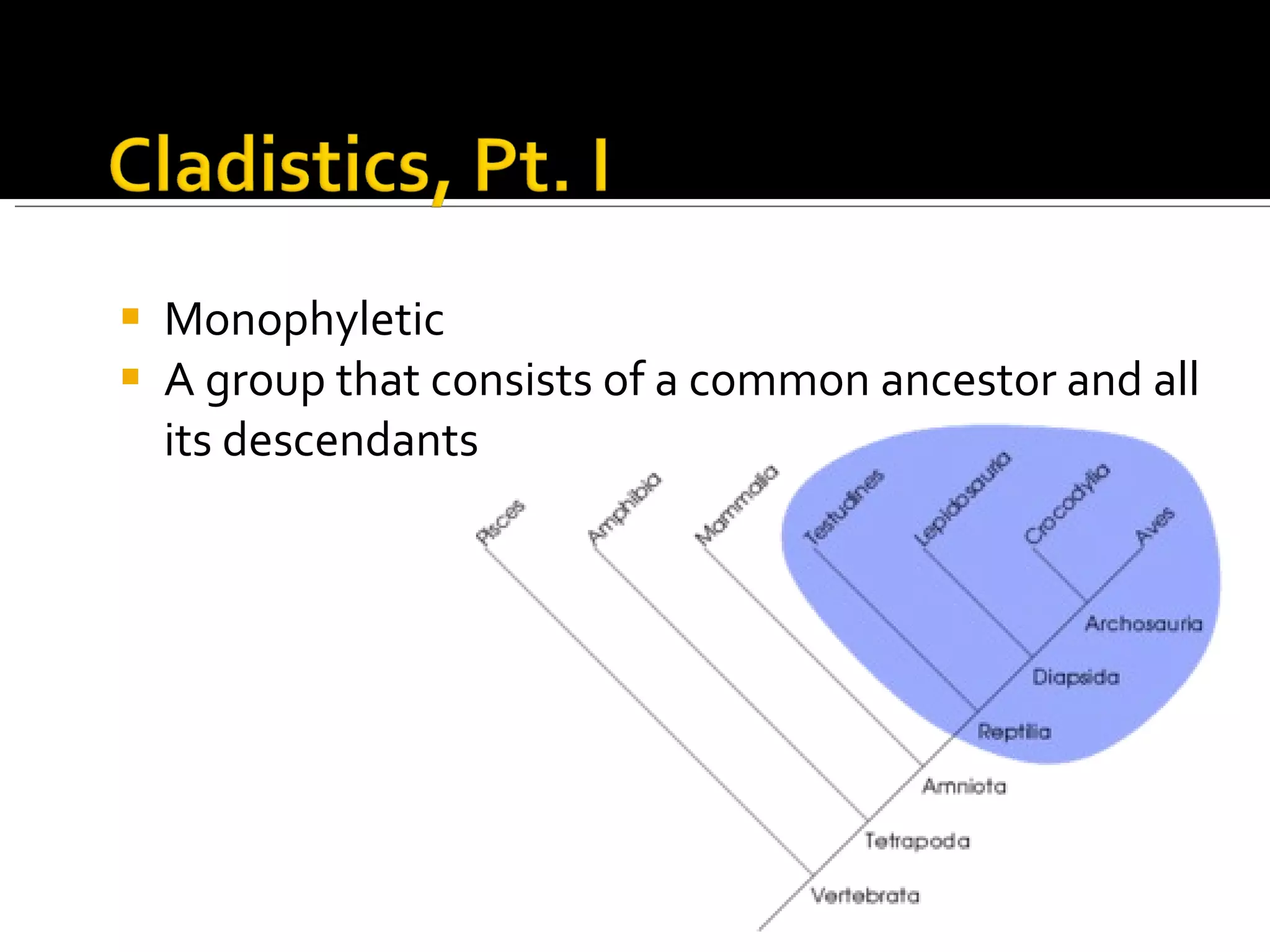 Cladistics, Pt. I

Monophyletic

A group that consists of a common ancestor and all its descendants

Pisces

Amphibia

Mammalia

Testudines

Lepidosauria

Crocodylia

Aves

Archosauria

Diapsida

Reptilia

Amniota

Tetrapoda

Vertebrata